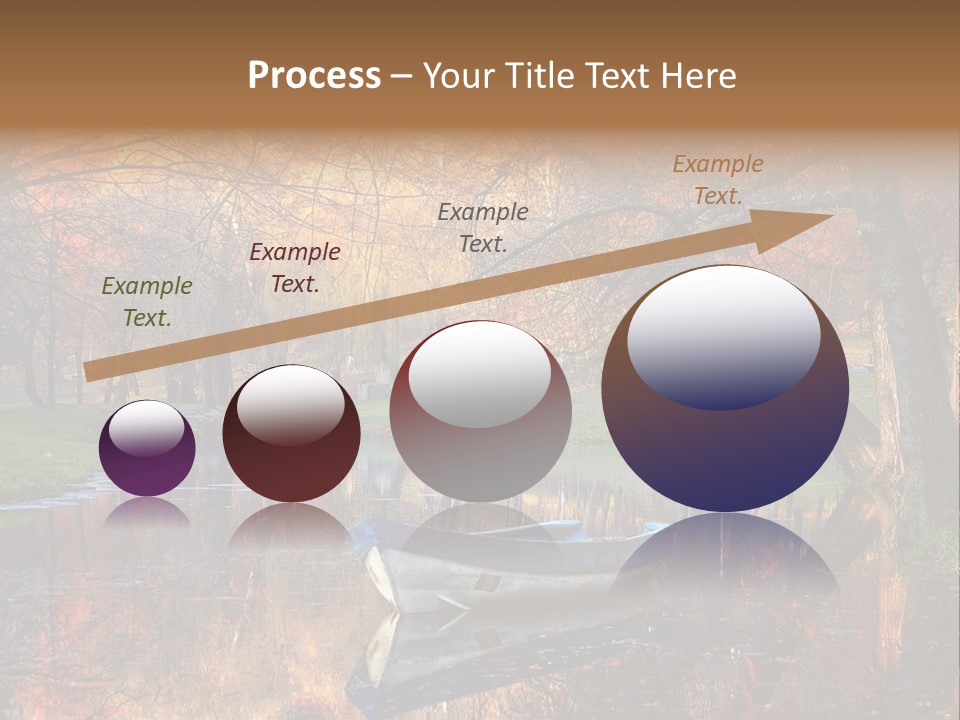 Process – Your Title Text Here

Example Text.

Example Text.

Example Text.

Example Text.